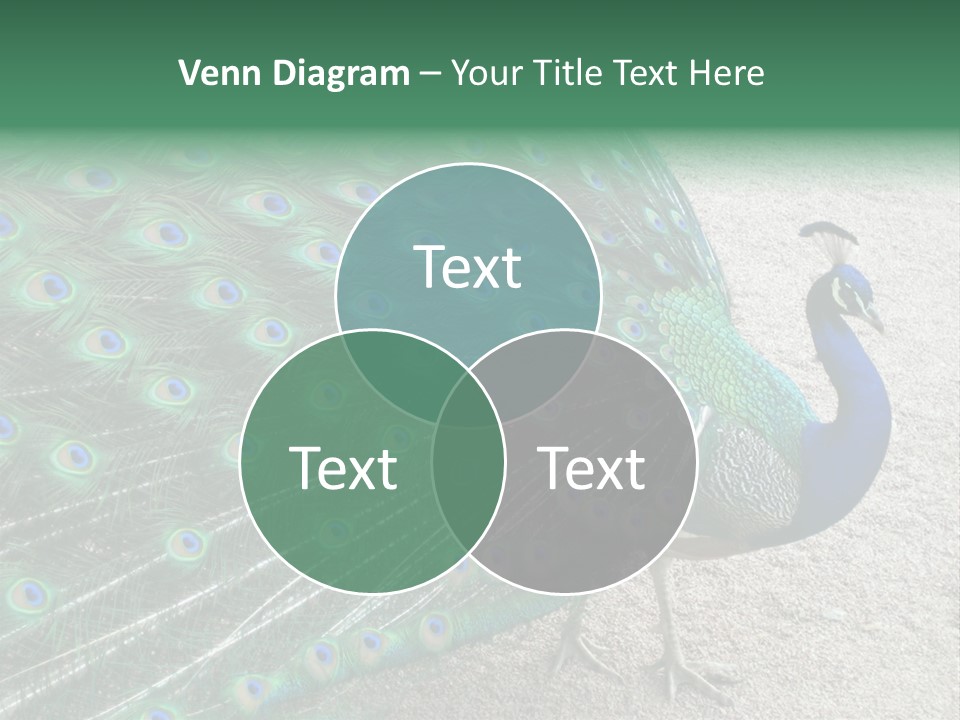 Venn Diagram – Your Title Text Here

Text

Text

Text